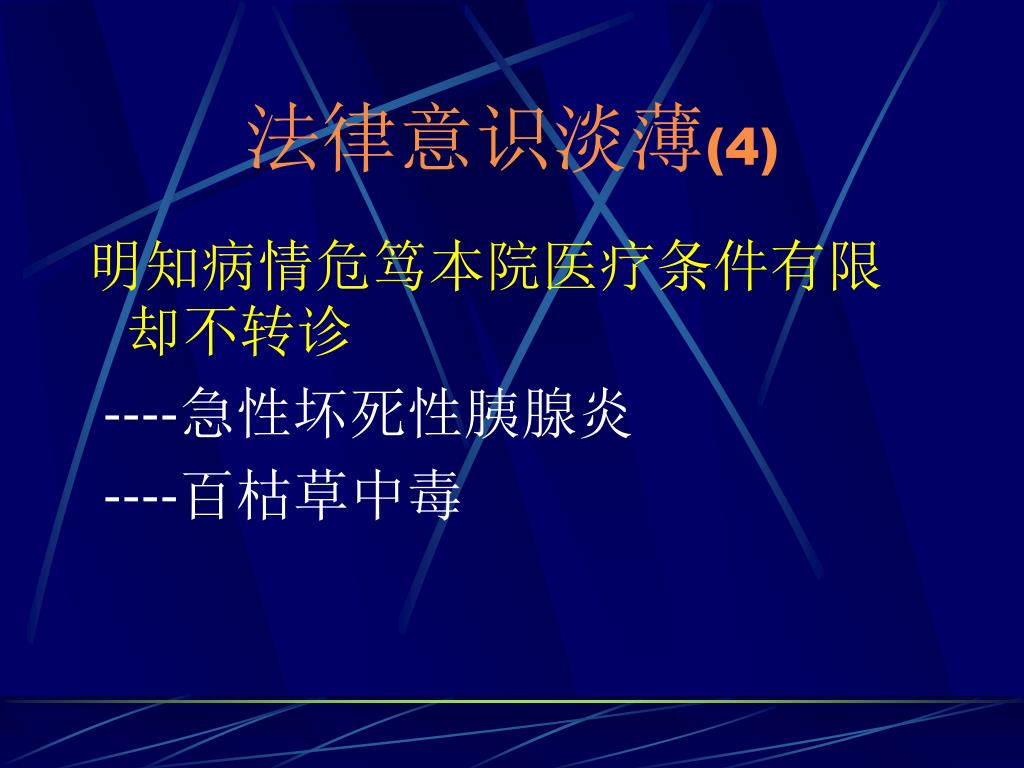 法律意识淡薄(4)

明知病情危笃本院医疗条件有限却不转诊

----急性坏死性胰腺炎

----百枯草中毒